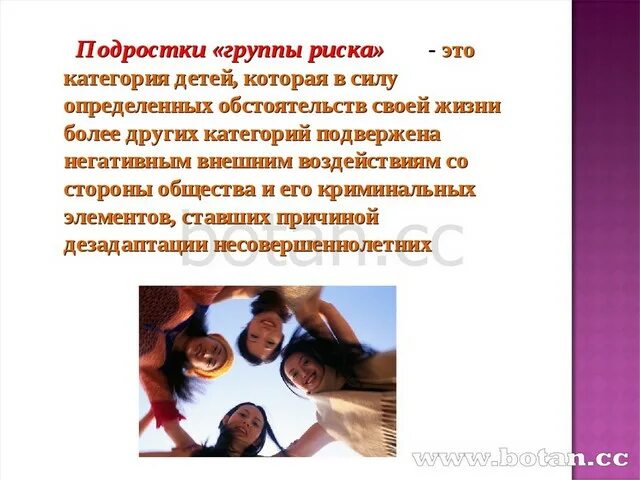 Подростки «группы риска» - это категория детей, которая в силу определенных обстоятельств своей жизни более других категорий подвержена негативным внешним воздействиям со стороны общества и его криминальных элементов, ставших причиной дезадаптации несовершеннолетних

botan.cc

www.botan.cc